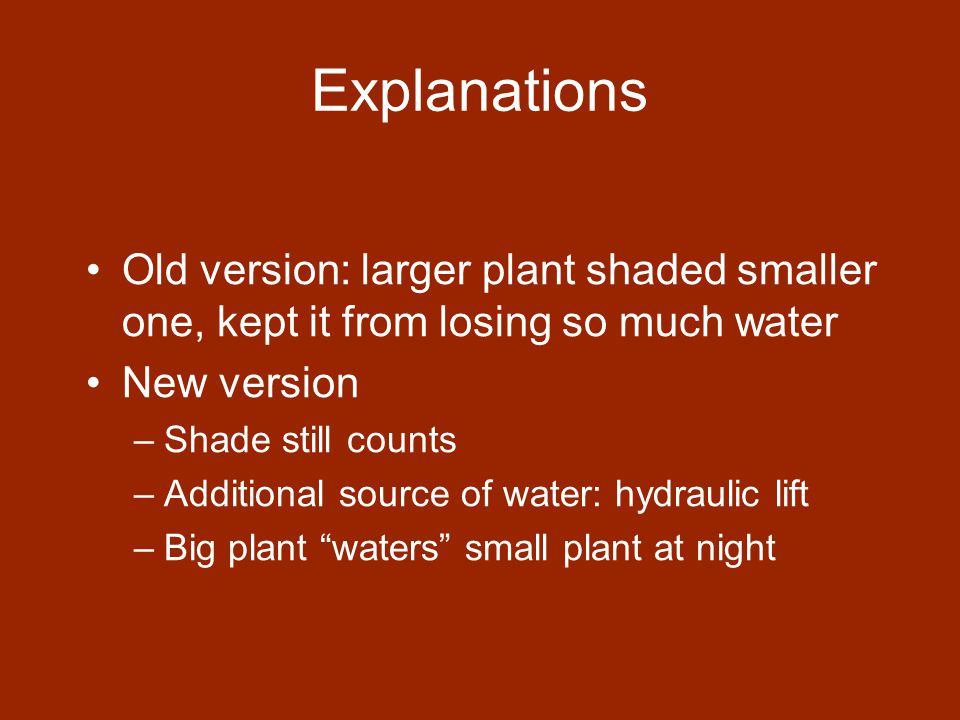 Explanations

• Old version: larger plant shaded smaller one, kept it from losing so much water
• New version
– Shade still counts
– Additional source of water: hydraulic lift
– Big plant “waters” small plant at night